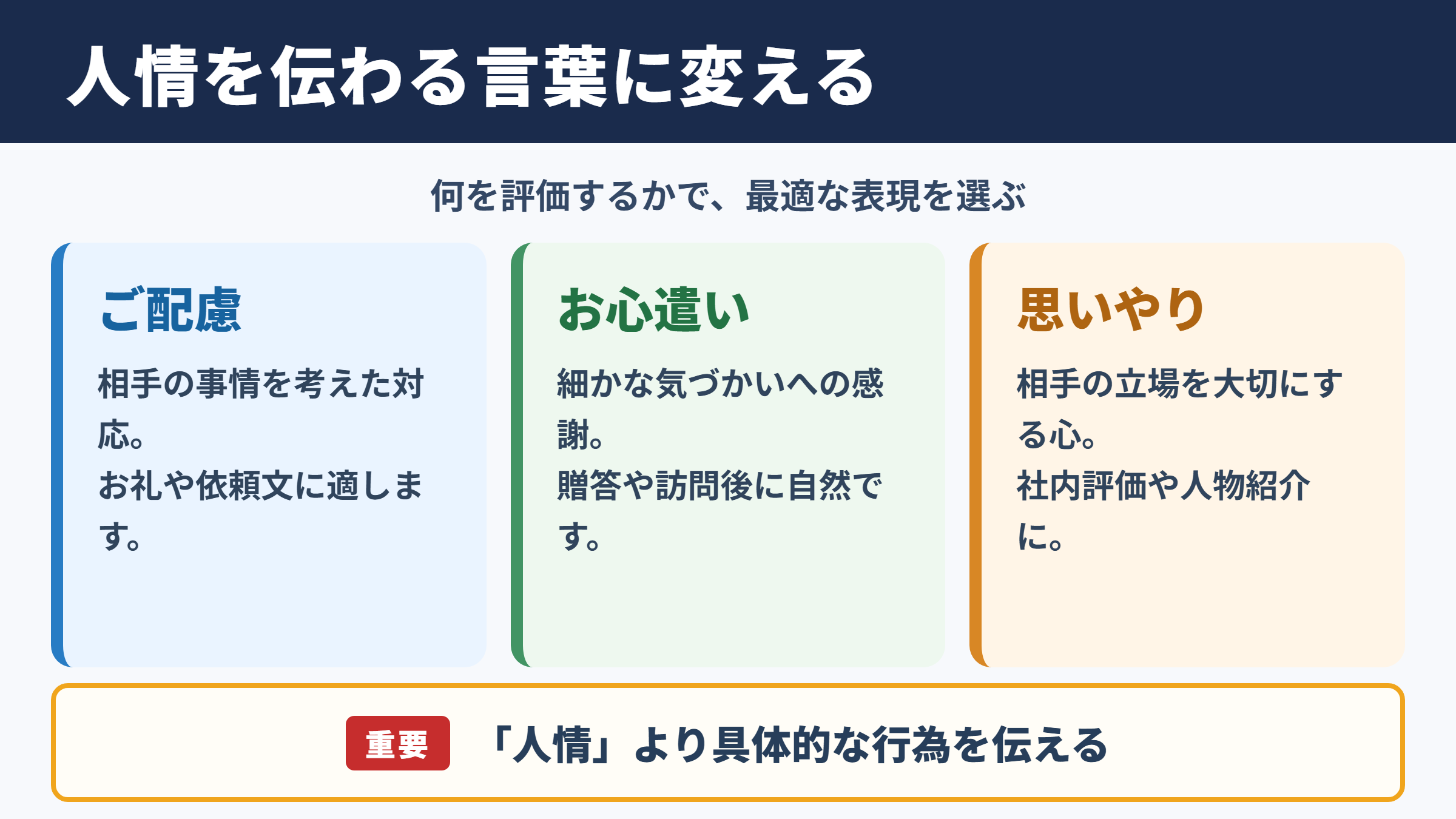 人情を伝わる言葉に変える

何を評価するかで、最適な表現を選ぶ

ご配慮

相手の事情を考えた対応。
お礼や依頼文に適します。

お心遣い

細かな気づかいへの感謝。
贈答や訪問後に自然です。

思いやり

相手の立場を大切にする心。
社内評価や人物紹介に。

重要 「人情」より具体的な行為を伝える